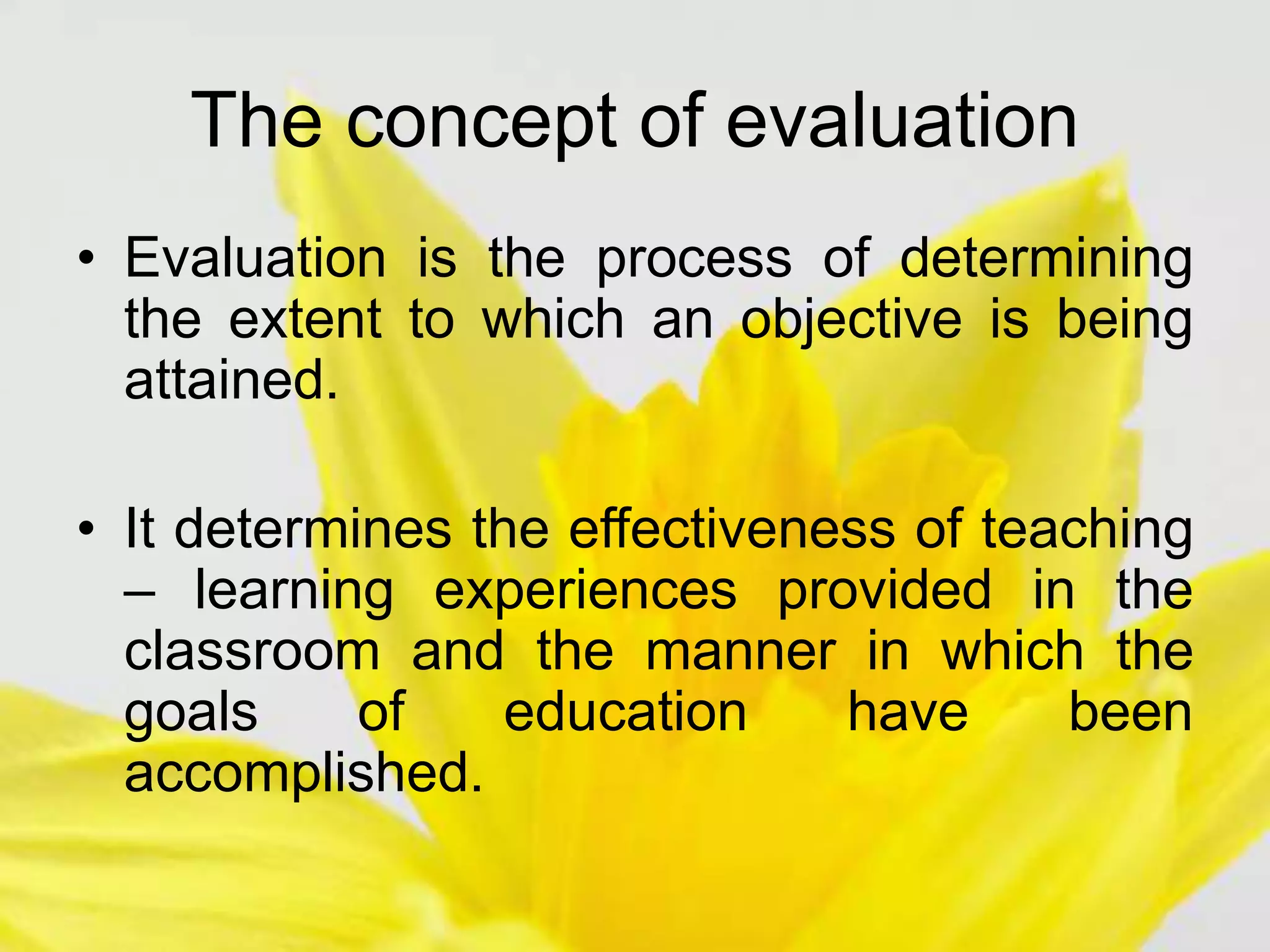 The concept of evaluation

• Evaluation is the process of determining the extent to which an objective is being attained.

• It determines the effectiveness of teaching – learning experiences provided in the classroom and the manner in which the goals of education have been accomplished.